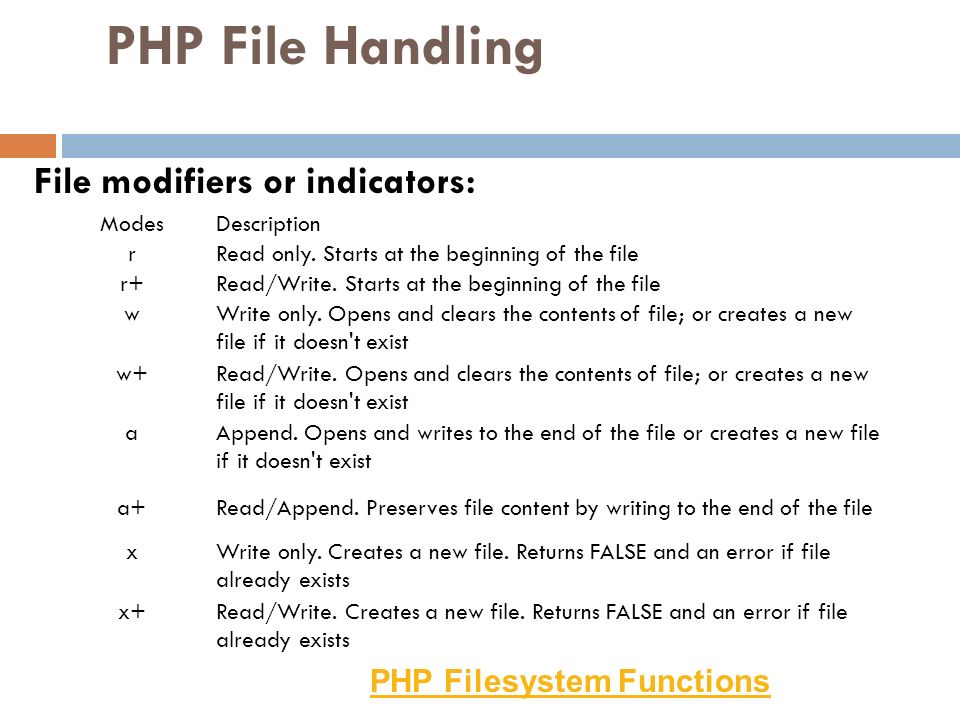 PHP File Handling

File modifiers or indicators:

| Modes | Description |
|---|---|
| r | Read only. Starts at the beginning of the file |
| r+ | Read/Write. Starts at the beginning of the file |
| w | Write only. Opens and clears the contents of file; or creates a new file if it doesn't exist |
| w+ | Read/Write. Opens and clears the contents of file; or creates a new file if it doesn't exist |
| a | Append. Opens and writes to the end of the file or creates a new file if it doesn't exist |
| a+ | Read/Append. Preserves file content by writing to the end of the file |
| x | Write only. Creates a new file. Returns FALSE and an error if file already exists |
| x+ | Read/Write. Creates a new file. Returns FALSE and an error if file already exists |

PHP Filesystem Functions